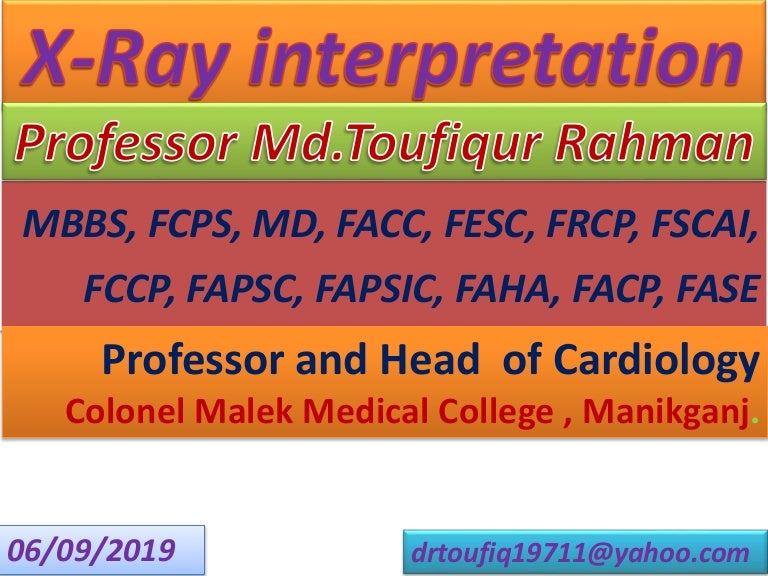 X-Ray interpretation

Professor Md.Toufiqur Rahman

MBBS, FCPS, MD, FACC, FESC, FRCP, FSCAI, FCCP, FAPSC, FAPSIC, FAHA, FACP, FASE

Professor and Head of Cardiology
Colonel Malek Medical College , Manikganj.

06/09/2019

drtoufiq19711@yahoo.com